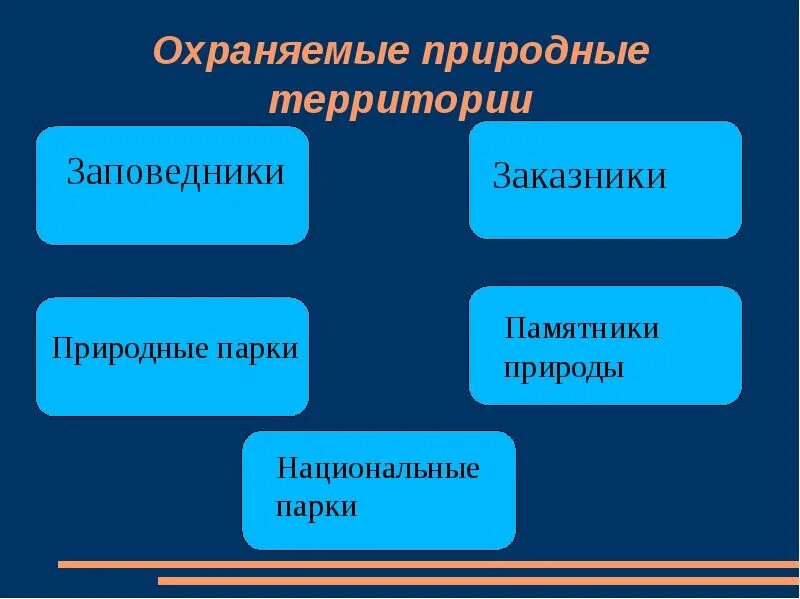 Охраняемые природные территории

Заповедники

Заказники

Природные парки

Памятники природы

Национальные парки